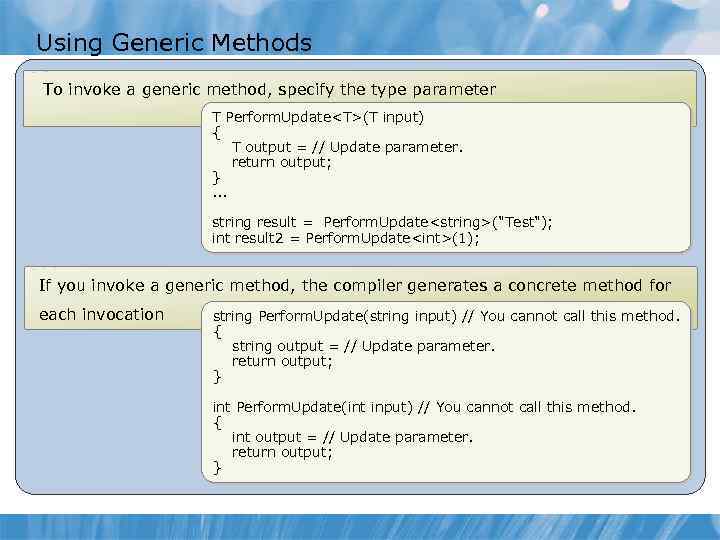 Using Generic Methods

To invoke a generic method, specify the type parameter

T PerformUpdate<T>(T input)
{
T output = // Update parameter.
return output;
}
...

string result = PerformUpdate<string>("Test");
int result2 = PerformUpdate<int>(1);

If you invoke a generic method, the compiler generates a concrete method for each invocation

string PerformUpdate(string input) // You cannot call this method.
{
string output = // Update parameter.
return output;
}

int PerformUpdate(int input) // You cannot call this method.
{
int output = // Update parameter.
return output;
}